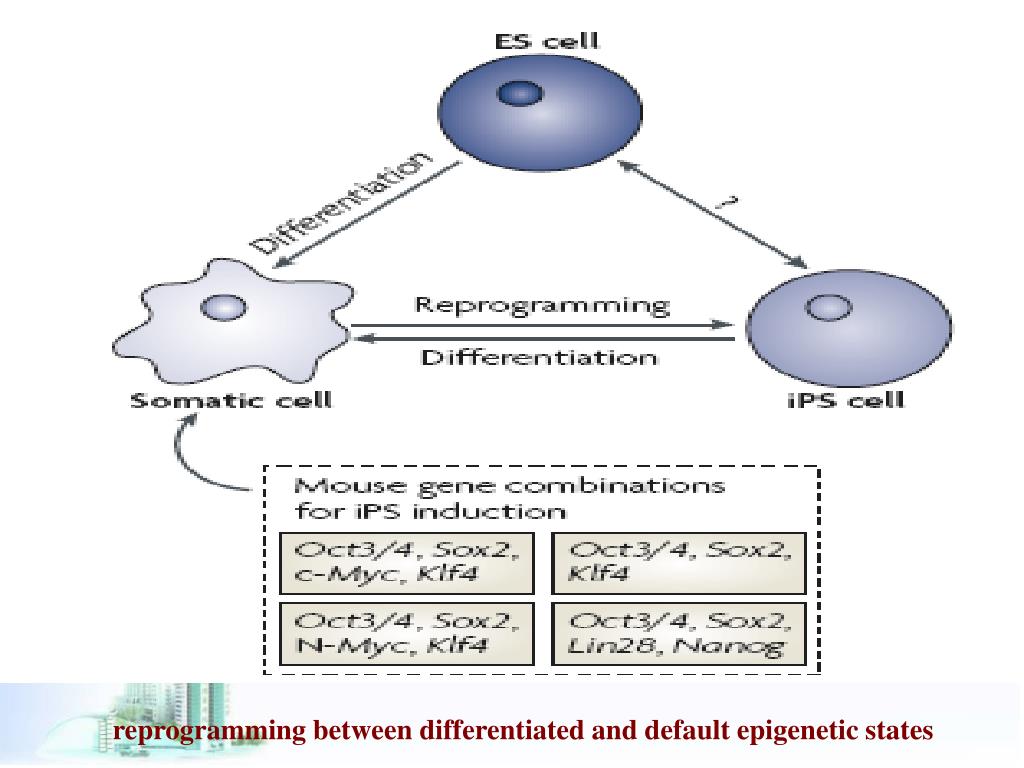 ES cell

Differentiation

?

Reprogramming

Differentiation

Somatic cell

iPS cell

Mouse gene combinations for iPS induction

Oct3/4, Sox2, c-Myc, Klf4

Oct3/4, Sox2, Klf4

Oct3/4, Sox2, N-Myc, Klf4

Oct3/4, Sox2, Lin28, Nanog

reprogramming between differentiated and default epigenetic states